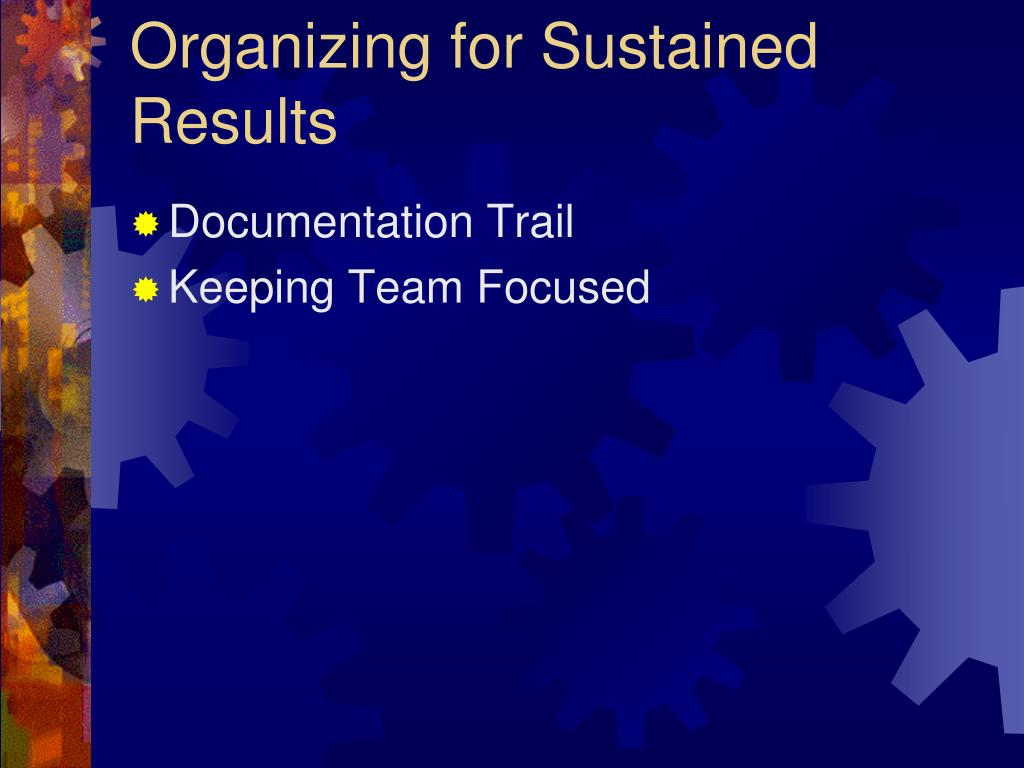 Organizing for Sustained Results

Documentation Trail
Keeping Team Focused